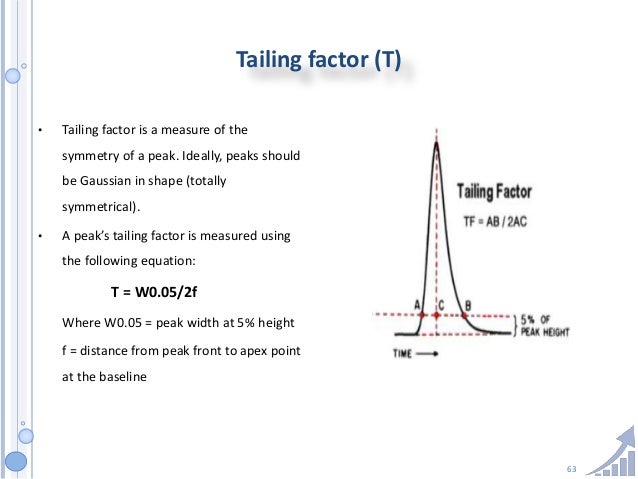 Tailing factor (T)

• Tailing factor is a measure of the symmetry of a peak. Ideally, peaks should be Gaussian in shape (totally symmetrical).

• A peak's tailing factor is measured using the following equation:

T = W0.05/2f

Where W0.05 = peak width at 5% height

f = distance from peak front to apex point at the baseline

Tailing Factor

TF = AB / 2AC

A C B

5% OF PEAK HEIGHT

TIME

63